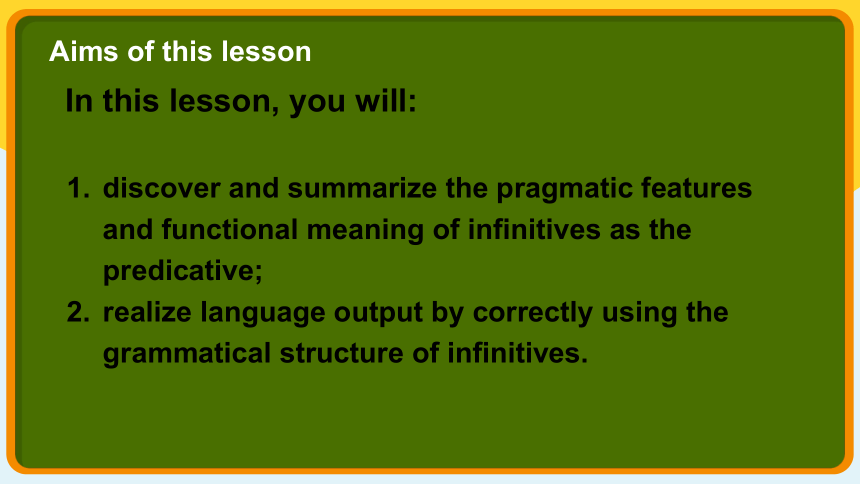 Aims of this lesson

In this lesson, you will:

1. discover and summarize the pragmatic features and functional meaning of infinitives as the predicative;
2. realize language output by correctly using the grammatical structure of infinitives.